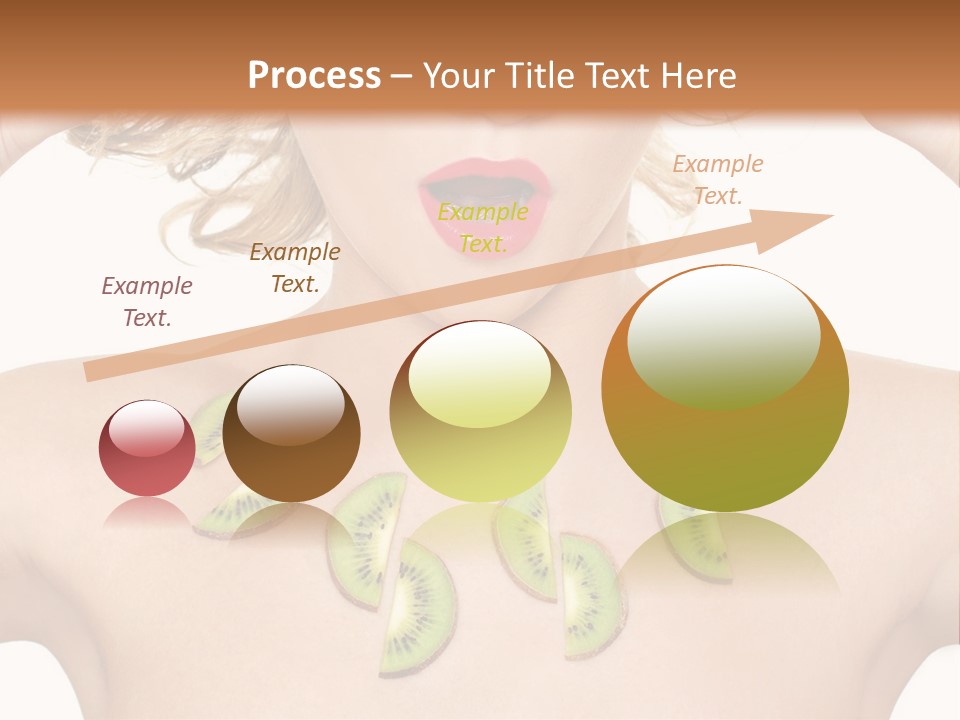 Process – Your Title Text Here

Example Text.

Example Text.

Example Text.

Example Text.